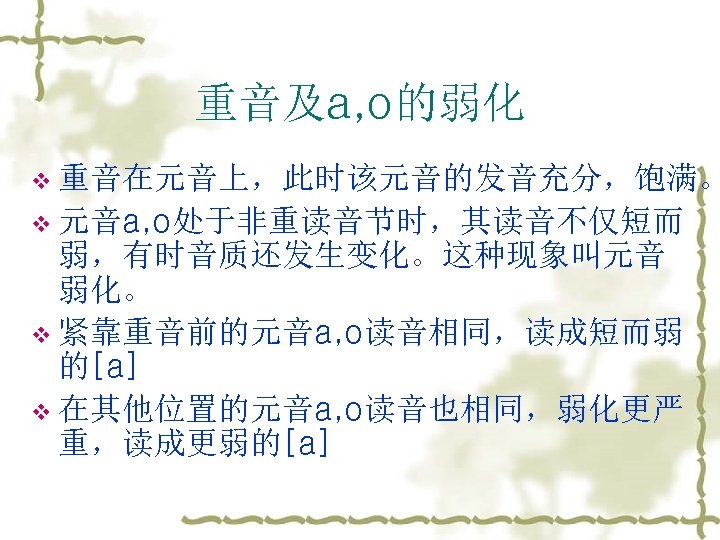 重音及a,o的弱化

❖ 重音在元音上，此时该元音的发音充分，饱满。
❖ 元音a,o处于非重读音节时，其读音不仅短而弱，有时音质还发生变化。这种现象叫元音弱化。
❖ 紧靠重音前的元音a,o读音相同，读成短而弱的[a]
❖ 在其他位置的元音a,o读音也相同，弱化更严重，读成更弱的[a]